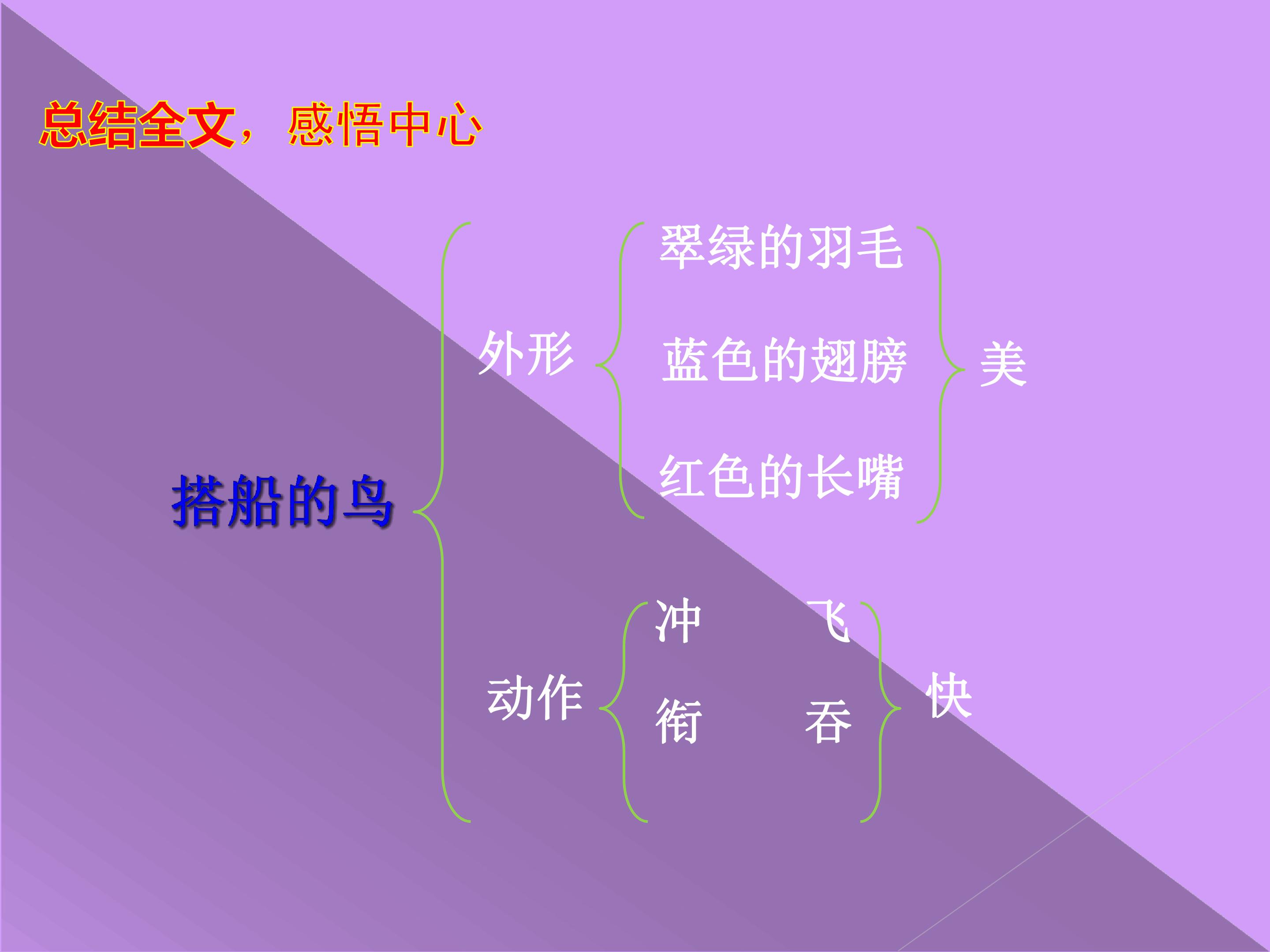 总结全文，感悟中心

搭船的鸟

外形

翠绿的羽毛

蓝色的翅膀

红色的长嘴

美

动作

冲　飞

衔　吞

快